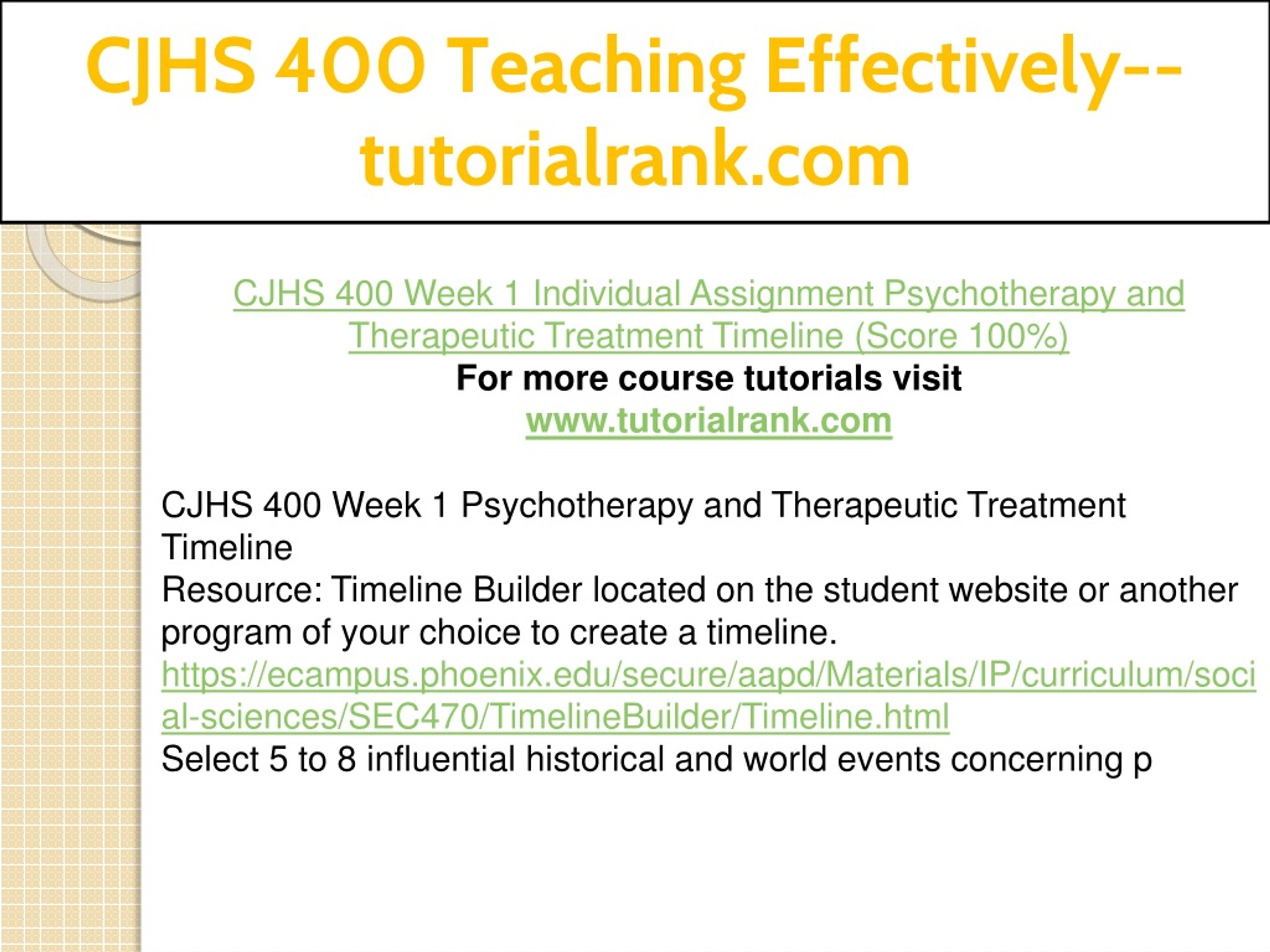 CJHS 400 Teaching Effectively--tutorialrank.com

CJHS 400 Week 1 Individual Assignment Psychotherapy and Therapeutic Treatment Timeline (Score 100%)
For more course tutorials visit
www.tutorialrank.com

CJHS 400 Week 1 Psychotherapy and Therapeutic Treatment Timeline
Resource: Timeline Builder located on the student website or another program of your choice to create a timeline.
https://ecampus.phoenix.edu/secure/aapd/Materials/IP/curriculum/social-sciences/SEC470/TimelineBuilder/Timeline.html
Select 5 to 8 influential historical and world events concerning p